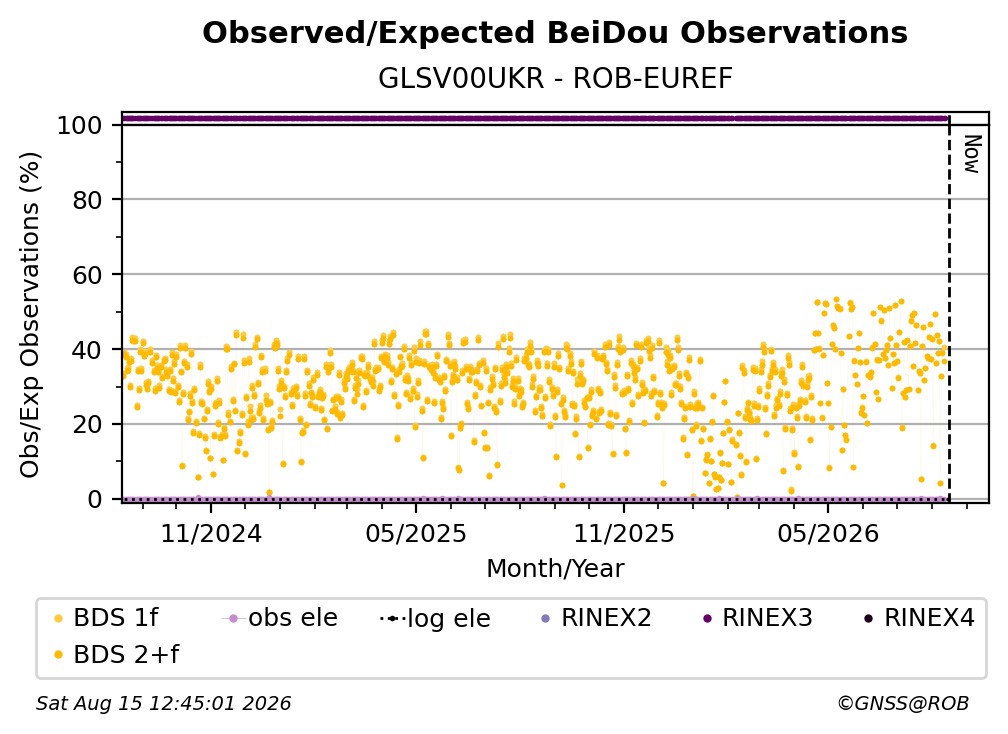 Observed/Expected BeiDou Observations
GLSV00UKR - ROB-EUREF

Obs/Exp Observations (%)

100
80
60
40
20
0

Now

11/2024
05/2025
11/2025
05/2026

Month/Year

BDS 1f
obs ele
log ele
RINEX2
RINEX3
RINEX4
BDS 2+f

Sat Aug 15 12:45:01 2026
©GNSS@ROB